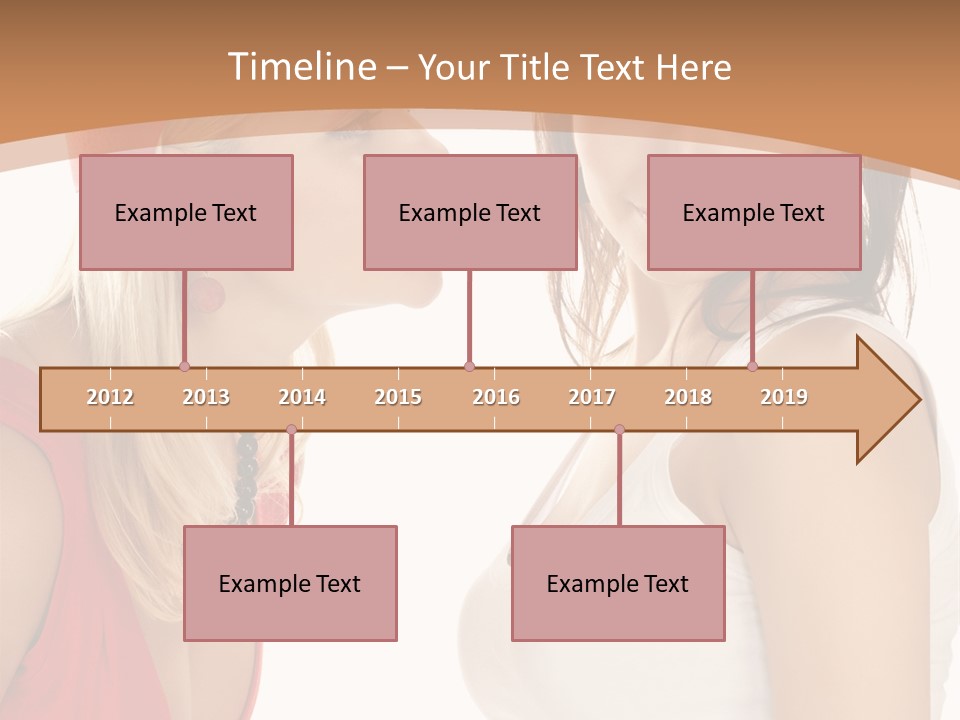 Timeline – Your Title Text Here

Example Text

Example Text

Example Text

2012 2013 2014 2015 2016 2017 2018 2019

Example Text

Example Text